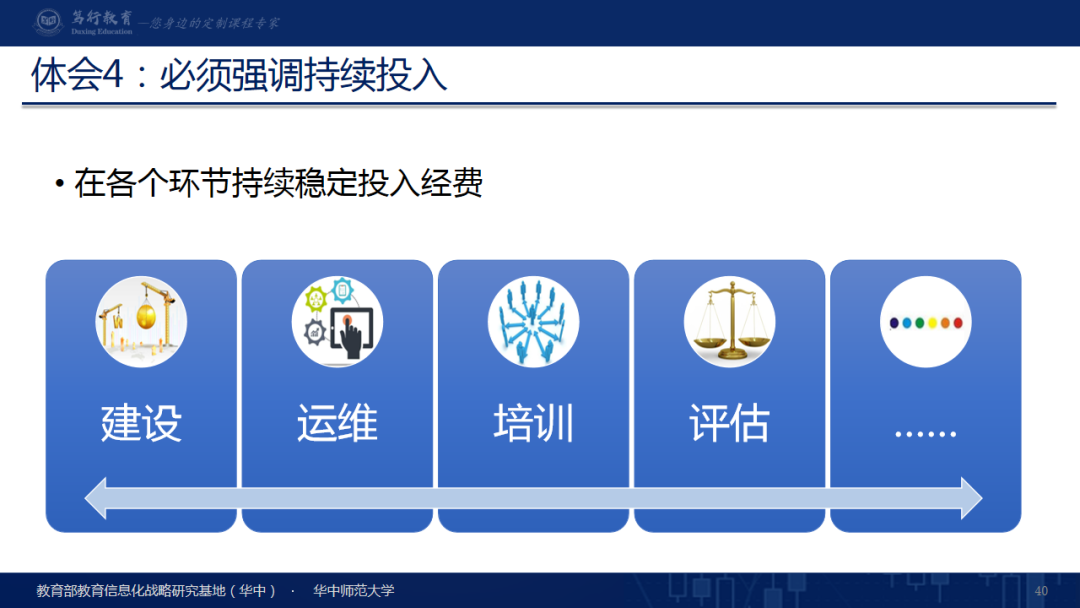 笃行教育 Duxing Education —您身边的定制课程专家

体会4：必须强调持续投入

• 在各个环节持续稳定投入经费

建设

运维

培训

评估

……

教育部教育信息化战略研究基地（华中） · 华中师范大学

40